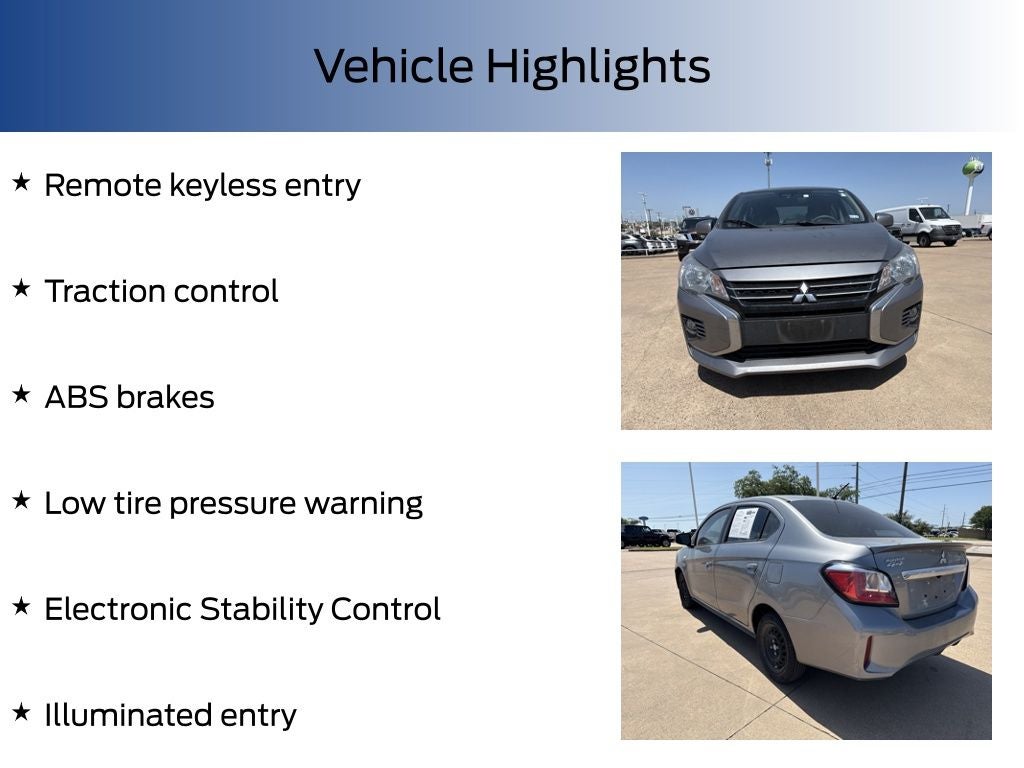 Vehicle Highlights

★ Remote keyless entry

★ Traction control

★ ABS brakes

★ Low tire pressure warning

★ Electronic Stability Control

★ Illuminated entry